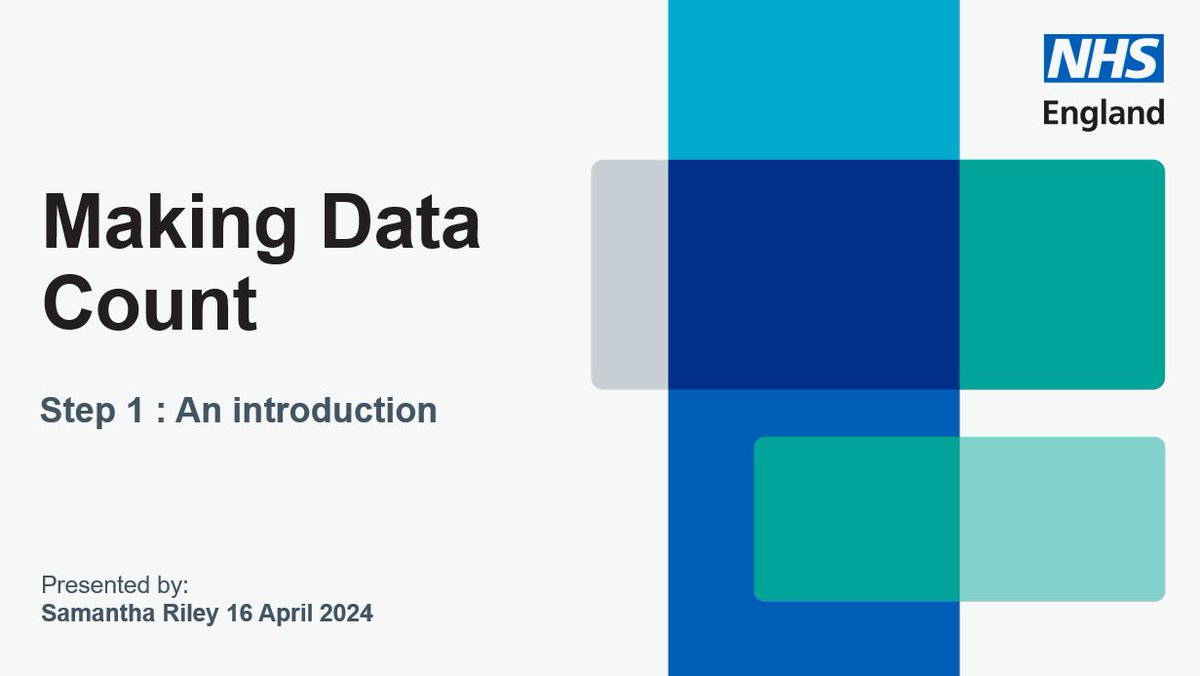 NHS
England

Making Data Count

Step 1 : An introduction

Presented by:
Samantha Riley 16 April 2024